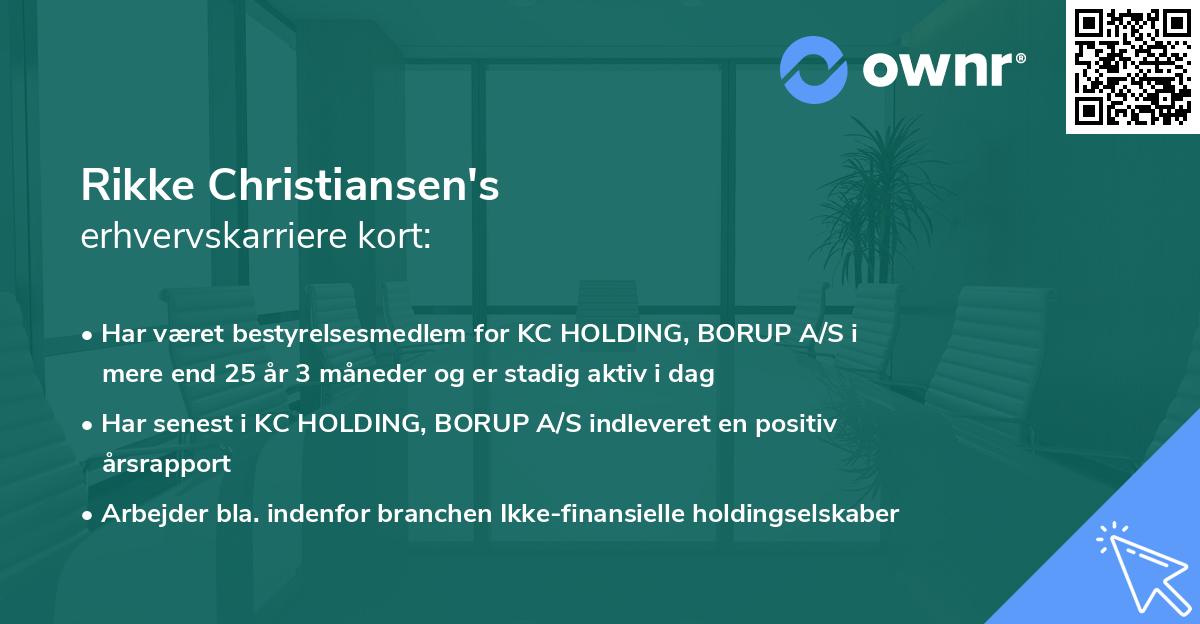 ownr®

Rikke Christiansen's
erhvervskarriere kort:

• Har været bestyrelsesmedlem for KC HOLDING, BORUP A/S i mere end 25 år 3 måneder og er stadig aktiv i dag

• Har senest i KC HOLDING, BORUP A/S indleveret en positiv årsrapport

• Arbejder bla. indenfor branchen Ikke-finansielle holdingselskaber